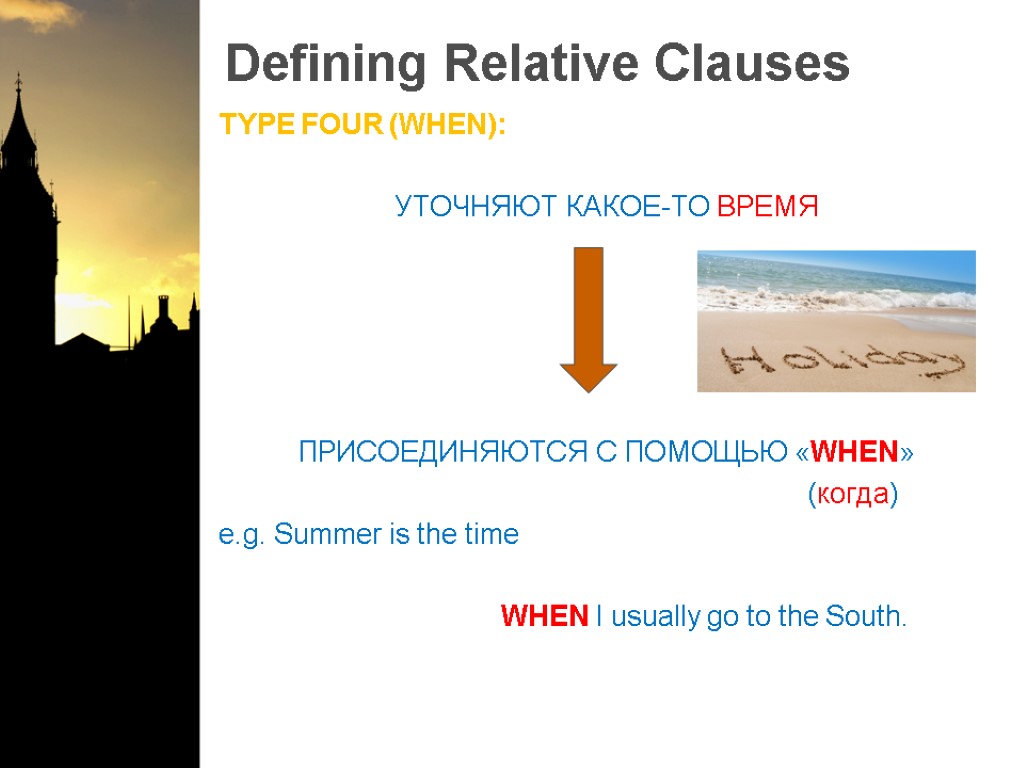 Defining Relative Clauses

TYPE FOUR (WHEN):

УТОЧНЯЮТ КАКОЕ-ТО ВРЕМЯ

Holiday

ПРИСОЕДИНЯЮТСЯ С ПОМОЩЬЮ «WHEN»

(когда)

e.g. Summer is the time

WHEN I usually go to the South.